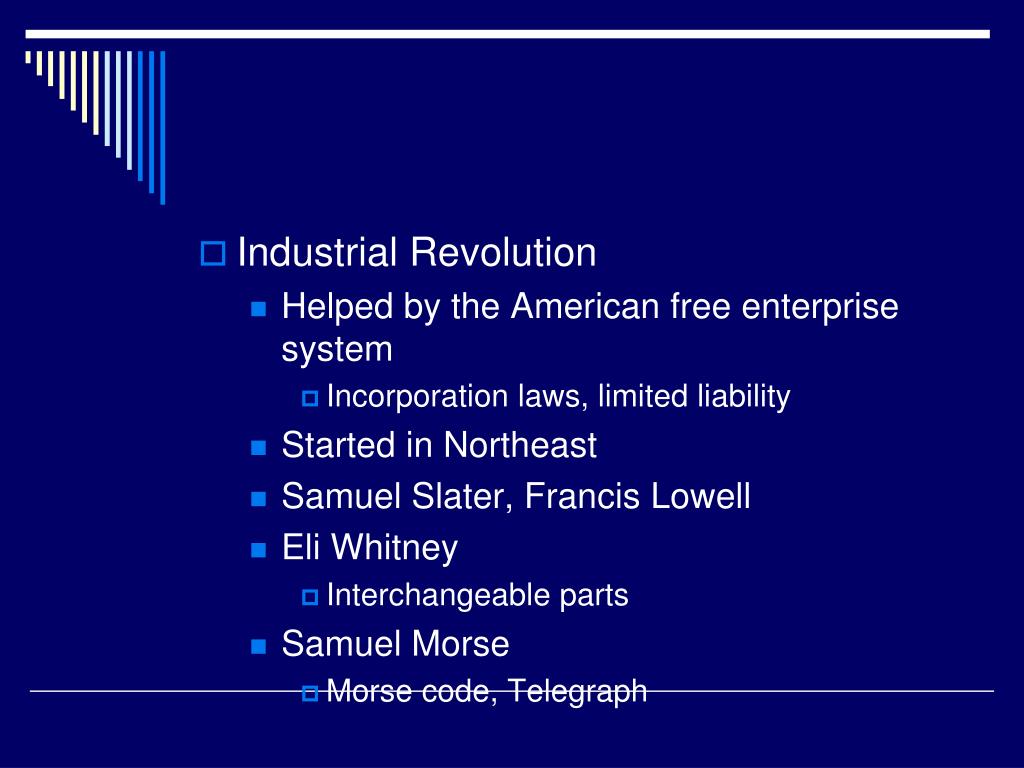 Industrial Revolution

Helped by the American free enterprise system

Incorporation laws, limited liability

Started in Northeast

Samuel Slater, Francis Lowell

Eli Whitney

Interchangeable parts

Samuel Morse

Morse code, Telegraph